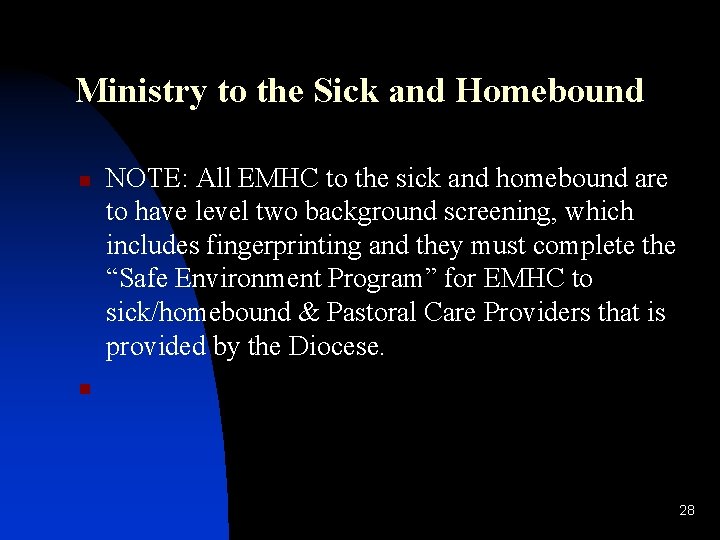 Ministry to the Sick and Homebound

NOTE: All EMHC to the sick and homebound are to have level two background screening, which includes fingerprinting and they must complete the “Safe Environment Program” for EMHC to sick/homebound & Pastoral Care Providers that is provided by the Diocese.

28